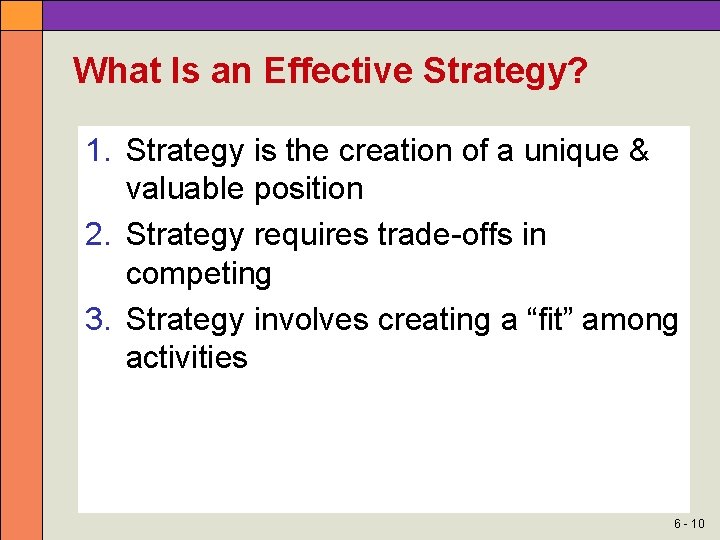 What Is an Effective Strategy?

1. Strategy is the creation of a unique & valuable position
2. Strategy requires trade-offs in competing
3. Strategy involves creating a “fit” among activities

6 - 10